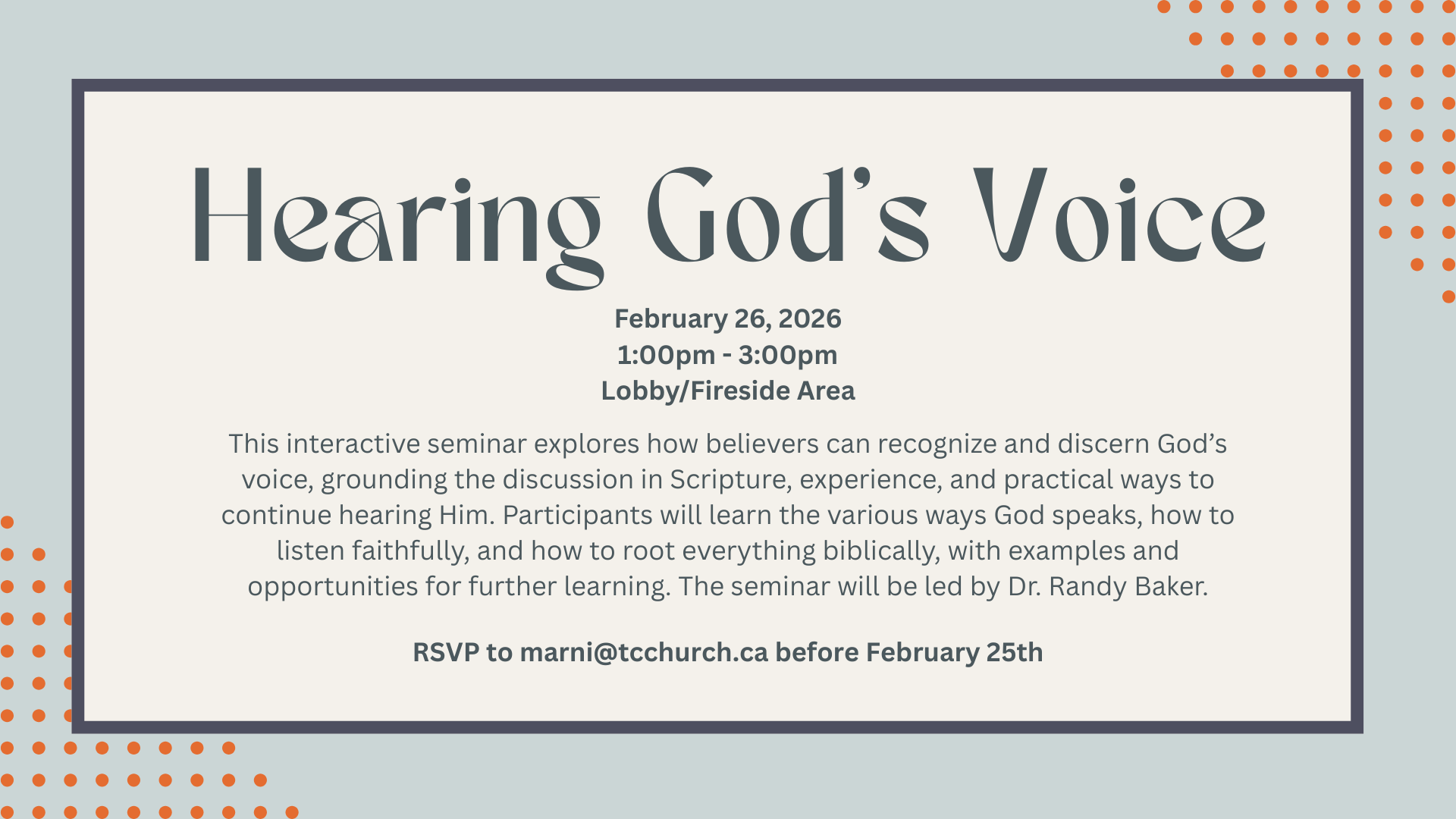 Hearing God's Voice

February 26, 2026
1:00pm - 3:00pm
Lobby/Fireside Area

This interactive seminar explores how believers can recognize and discern God's voice, grounding the discussion in Scripture, experience, and practical ways to continue hearing Him. Participants will learn the various ways God speaks, how to listen faithfully, and how to root everything biblically, with examples and opportunities for further learning. The seminar will be led by Dr. Randy Baker.

RSVP to marni@tcchurch.ca before February 25th